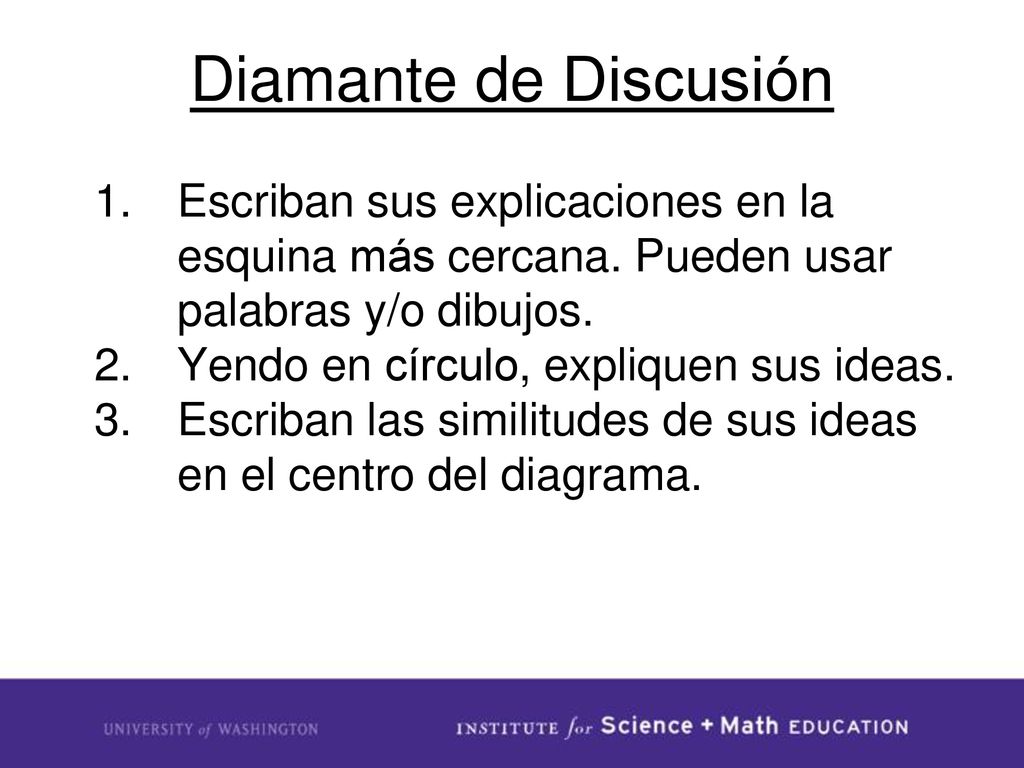 Diamante de Discusión

1. Escriban sus explicaciones en la esquina más cercana. Pueden usar palabras y/o dibujos.
2. Yendo en círculo, expliquen sus ideas.
3. Escriban las similitudes de sus ideas en el centro del diagrama.

UNIVERSITY of WASHINGTON

INSTITUTE for Science + Math EDUCATION